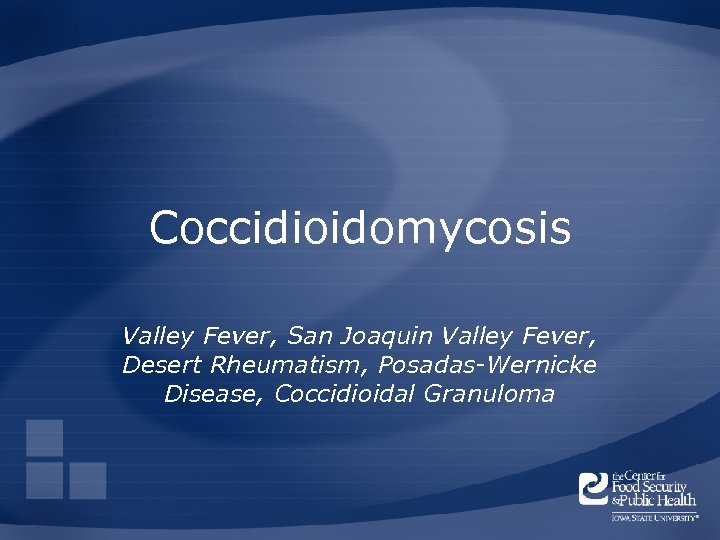 Coccidioidomycosis

Valley Fever, San Joaquin Valley Fever, Desert Rheumatism, Posadas-Wernicke Disease, Coccidioidal Granuloma

the Center for Food Security & Public Health
IOWA STATE UNIVERSITY®